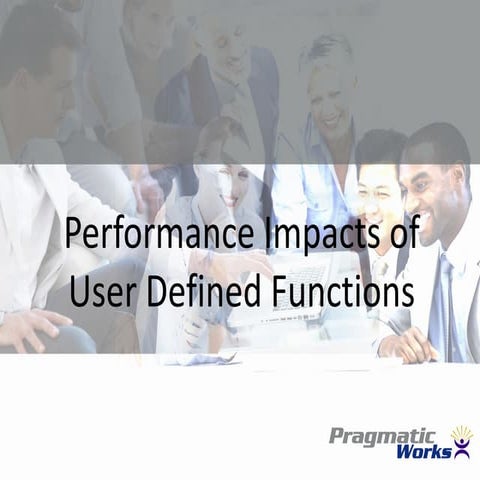 Performance Impacts of User Defined Functions

Pragmatic Works